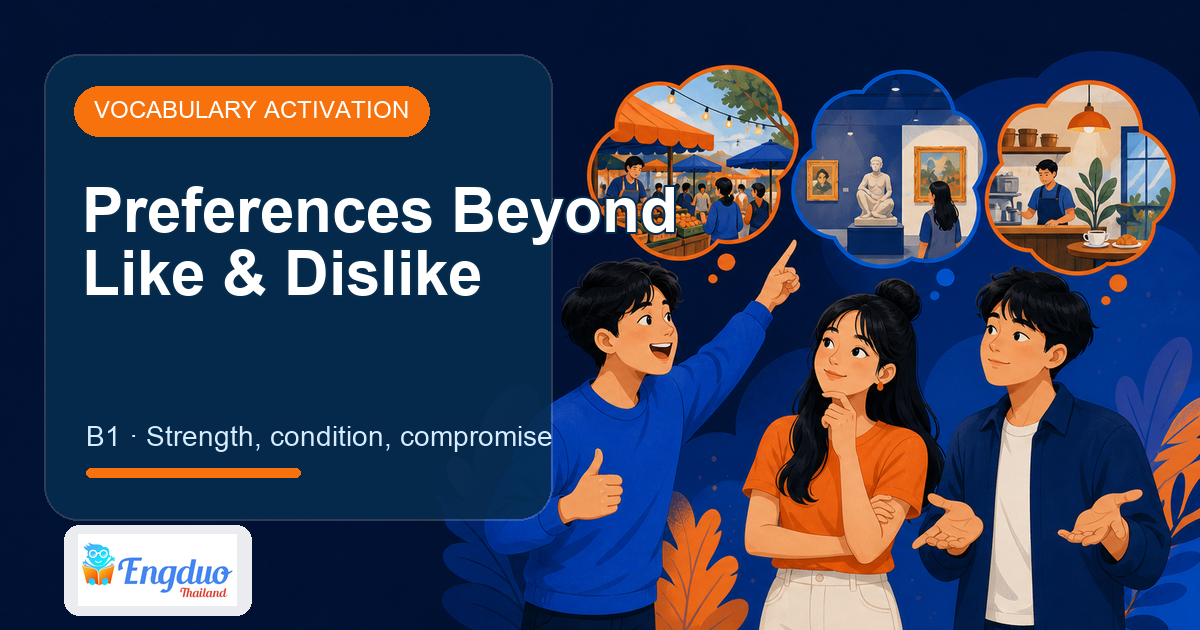 VOCABULARY ACTIVATION

Preferences Beyond Like & Dislike

B1 · Strength, condition, compromise

Engduo
Thailand